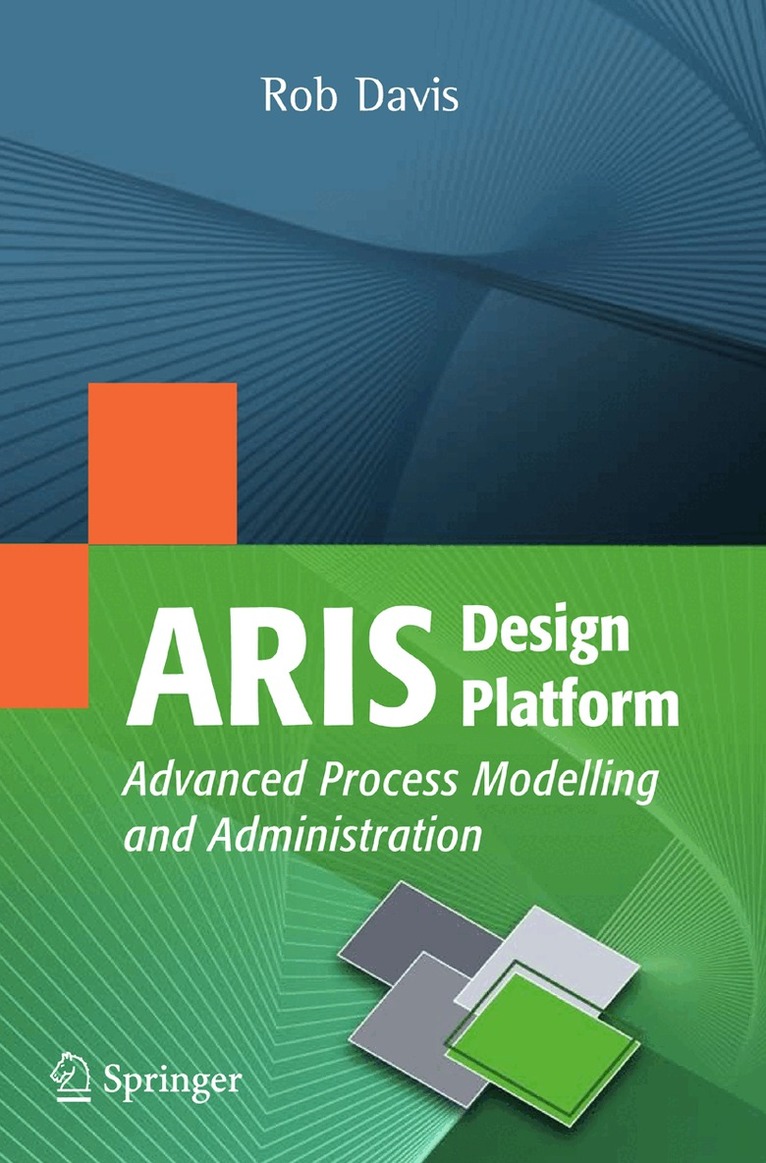 Rob Davis

ARIS Design Platform

Advanced Process Modelling and Administration

Springer